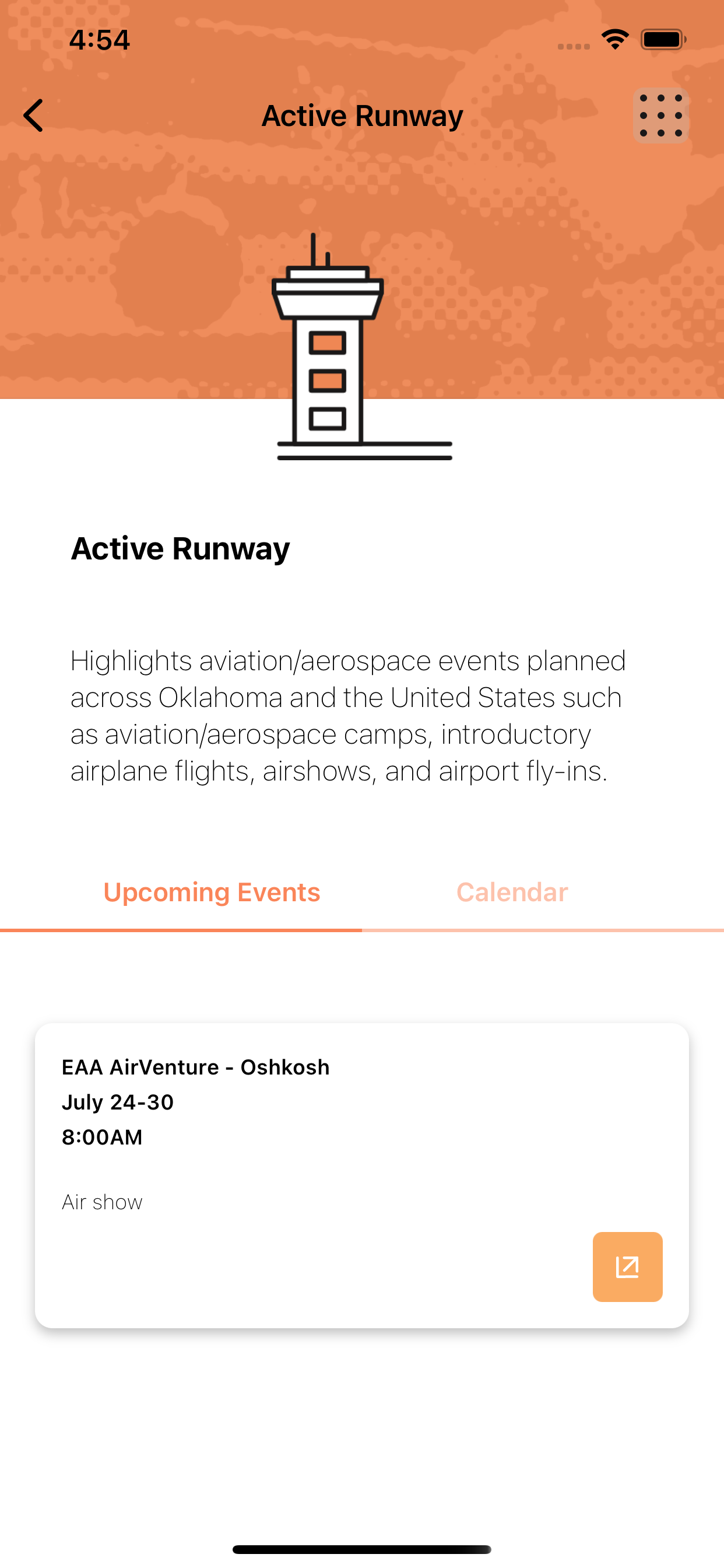 4:54

Active Runway

Active Runway

Highlights aviation/aerospace events planned across Oklahoma and the United States such as aviation/aerospace camps, introductory airplane flights, airshows, and airport fly-ins.

Upcoming Events

Calendar

EAA AirVenture - Oshkosh
July 24-30
8:00AM

Air show